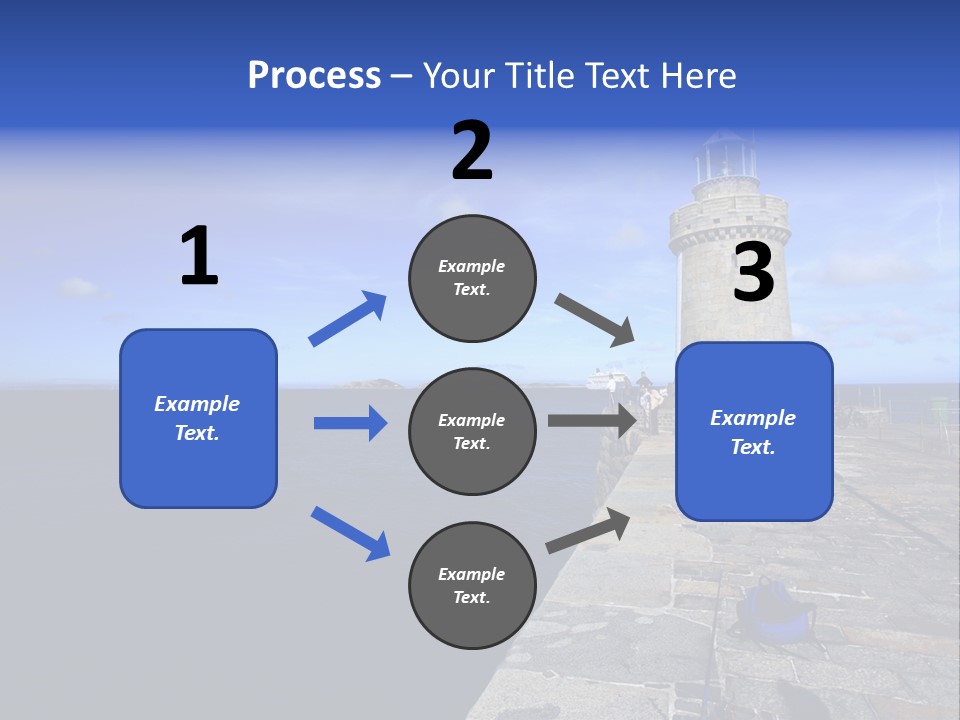 Process – Your Title Text Here

1

Example Text.

2

Example Text.

Example Text.

Example Text.

3

Example Text.